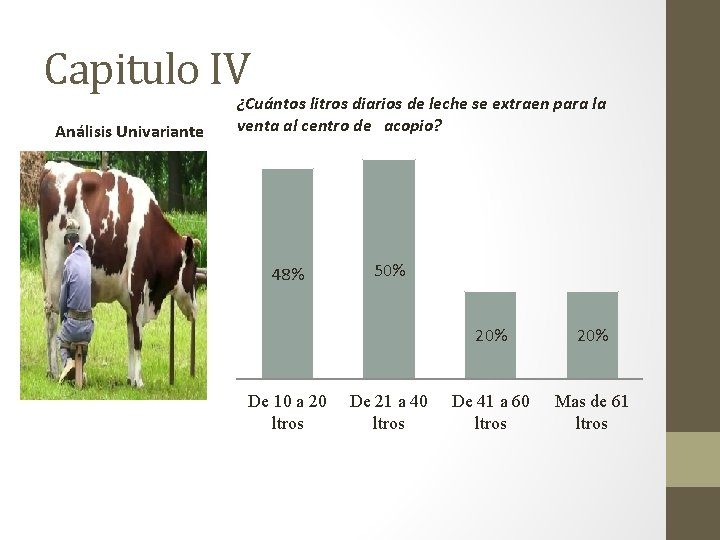 Capitulo IV

Análisis Univariante

¿Cuántos litros diarios de leche se extraen para la venta al centro de acopio?

48%

50%

20%

20%

De 10 a 20 ltros

De 21 a 40 ltros

De 41 a 60 ltros

Mas de 61 ltros